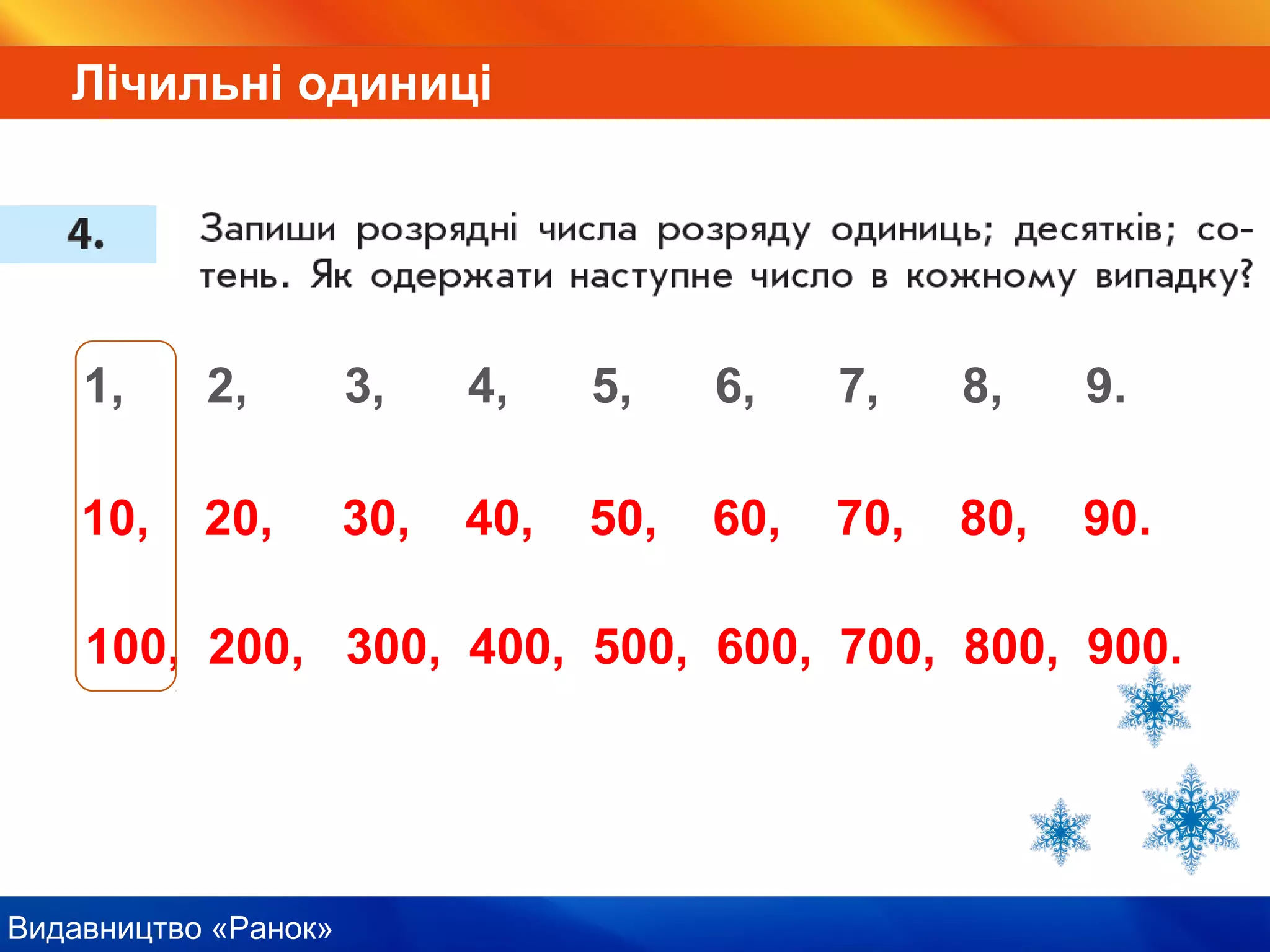 Лічильні одиниці

4. Запиши розрядні числа розряду одиниць; десятків; сотень. Як одержати наступне число в кожному випадку?

1, 2, 3, 4, 5, 6, 7, 8, 9.

10, 20, 30, 40, 50, 60, 70, 80, 90.

100, 200, 300, 400, 500, 600, 700, 800, 900.

Видавництво «Ранок»